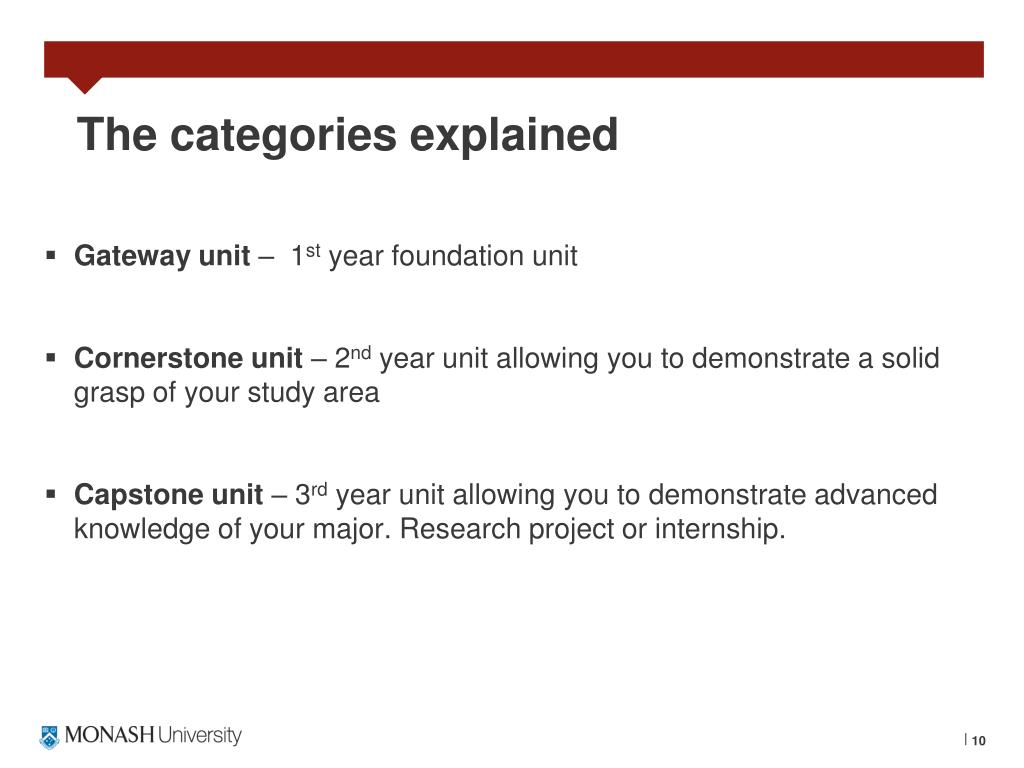 The categories explained

▪ Gateway unit – 1st year foundation unit

▪ Cornerstone unit – 2nd year unit allowing you to demonstrate a solid grasp of your study area

▪ Capstone unit – 3rd year unit allowing you to demonstrate advanced knowledge of your major. Research project or internship.

MONASH University

| 10